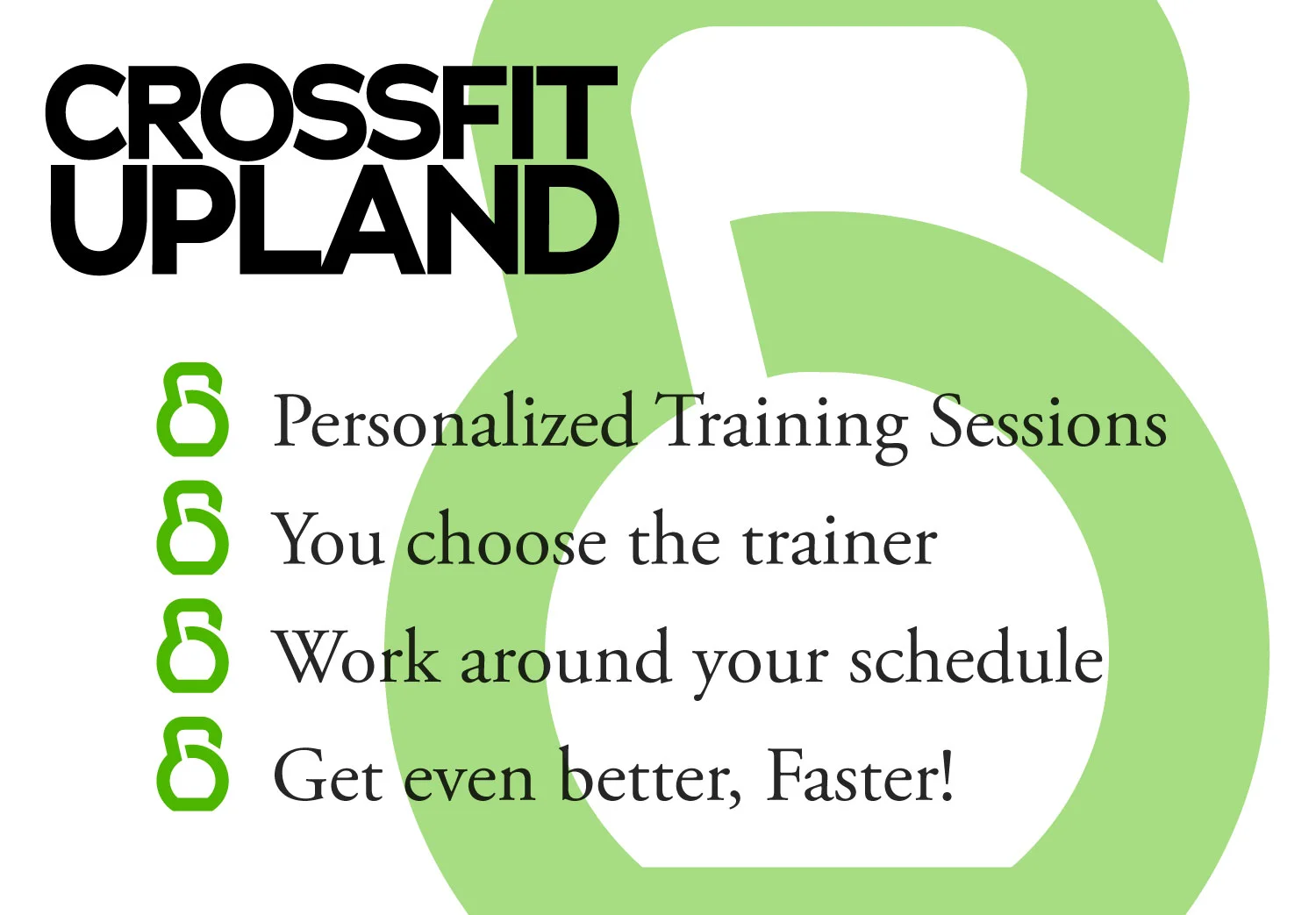 CROSSFIT
UPLAND

Personalized Training Sessions

You choose the trainer

Work around your schedule

Get even better, Faster!